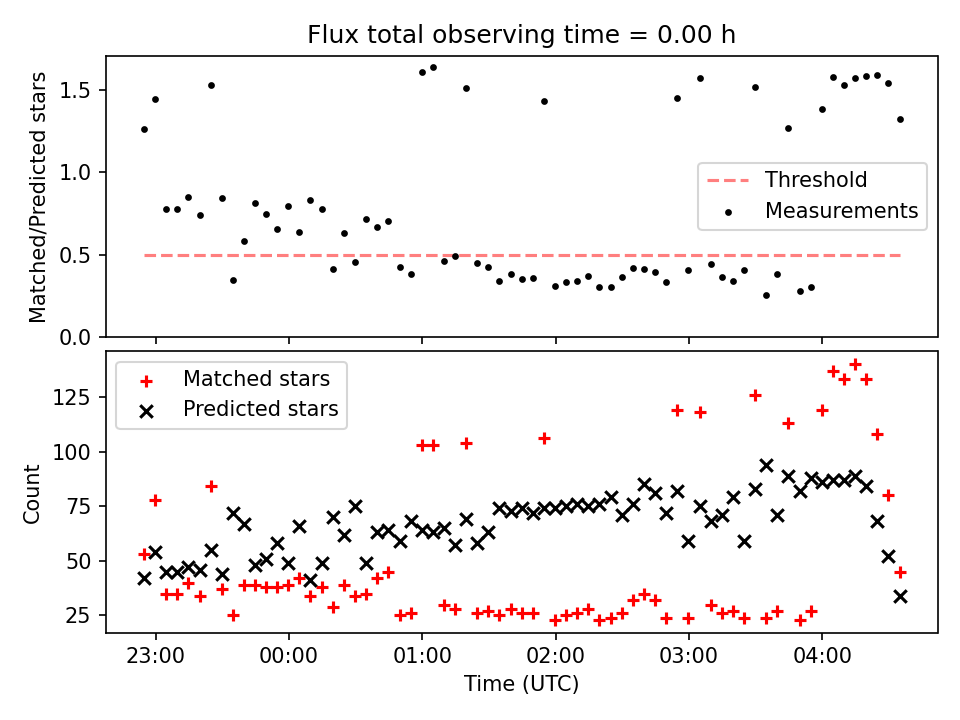 Flux total observing time = 0.00 h

Matched/Predicted stars

1.5
1.0
0.5
0.0

Threshold
Measurements

Matched stars
Predicted stars

Count

125
100
75
50
25

23:00
00:00
01:00
02:00
03:00
04:00

Time (UTC)